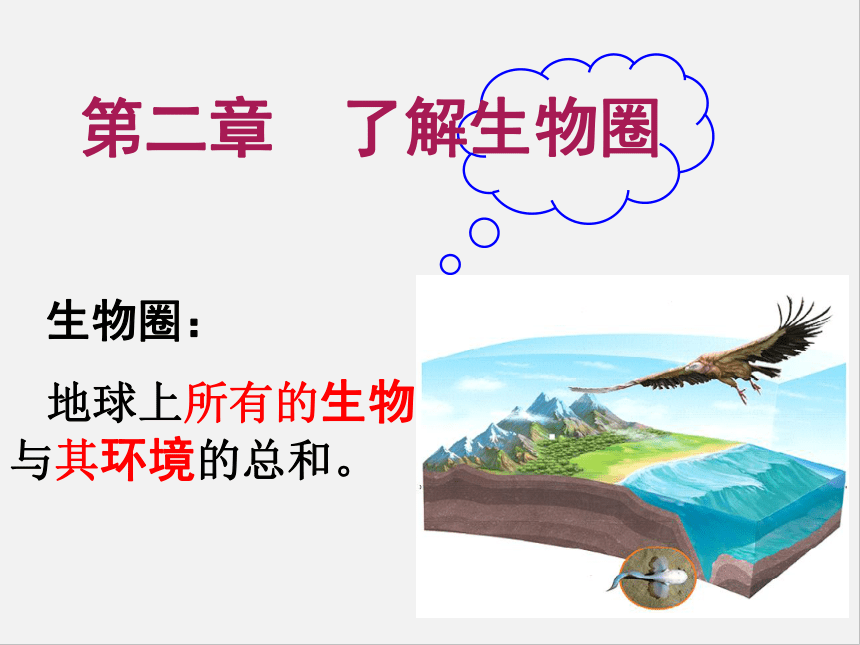 第二章　了解生物圈

生物圈：

地球上所有的生物与其环境的总和。